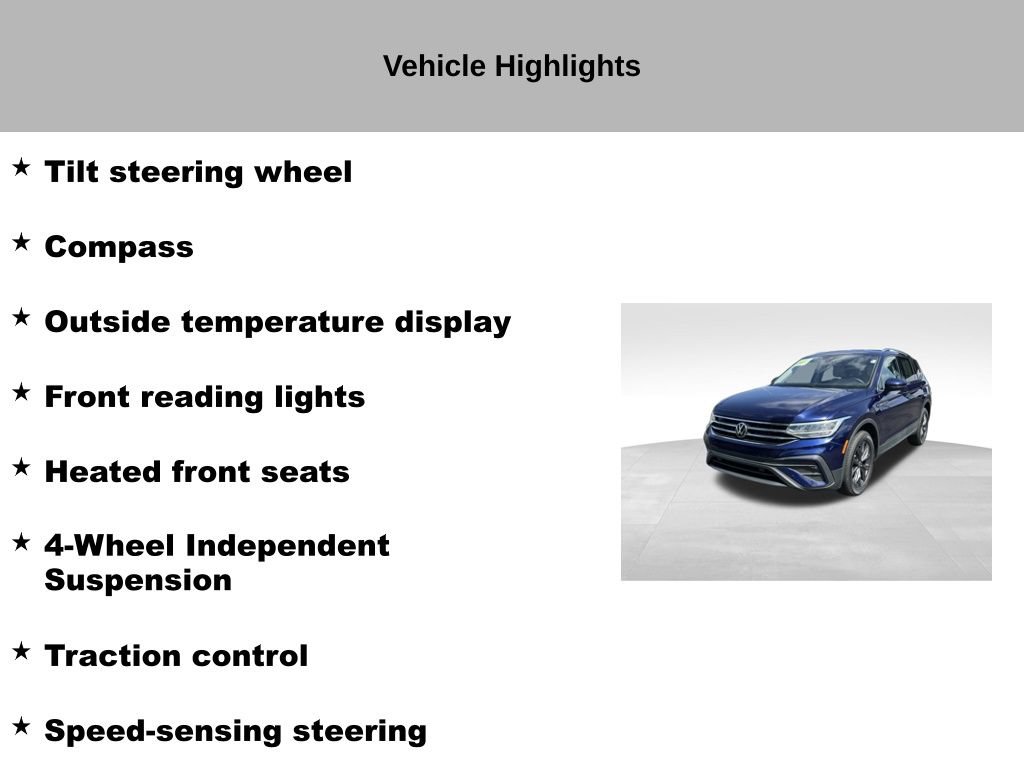 Vehicle Highlights

★ Tilt steering wheel

★ Compass

★ Outside temperature display

★ Front reading lights

★ Heated front seats

★ 4-Wheel Independent Suspension

★ Traction control

★ Speed-sensing steering